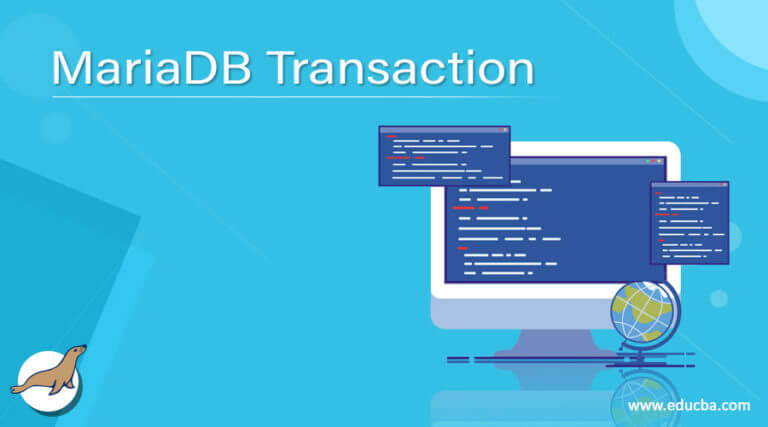 MariaDB Transaction

www.educba.com